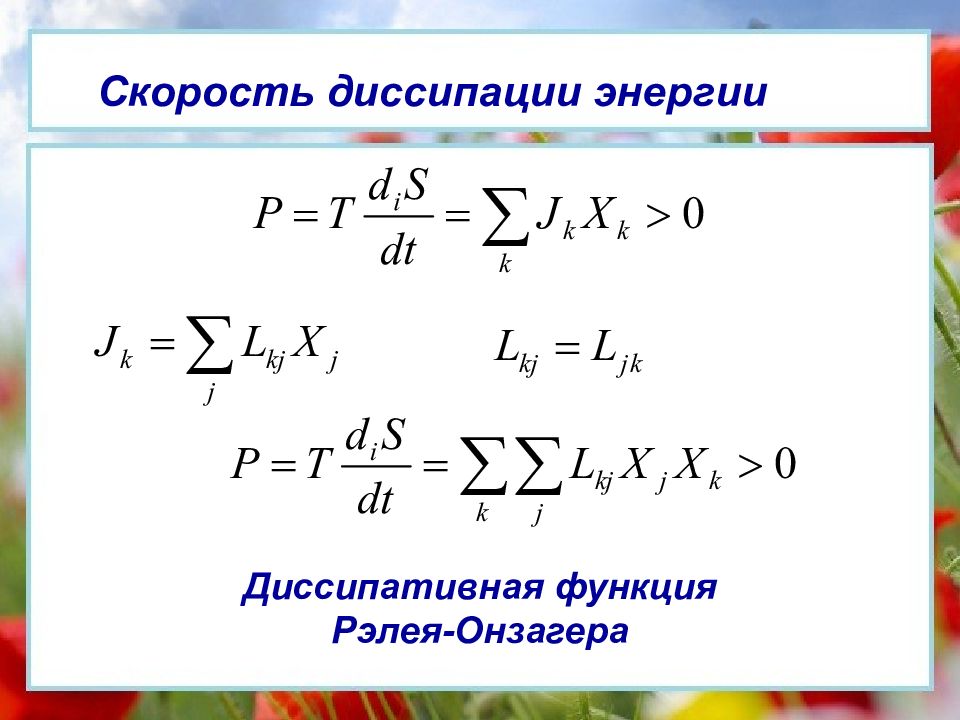 Скорость диссипации энергии

$P = T\frac{d_i S}{dt} = \sum_k J_k X_k > 0$

$J_k = \sum_j L_{kj} X_j$

$L_{kj} = L_{jk}$

$P = T\frac{d_i S}{dt} = \sum_k \sum_j L_{kj} X_j X_k > 0$

Диссипативная функция Рэлея-Онзагера